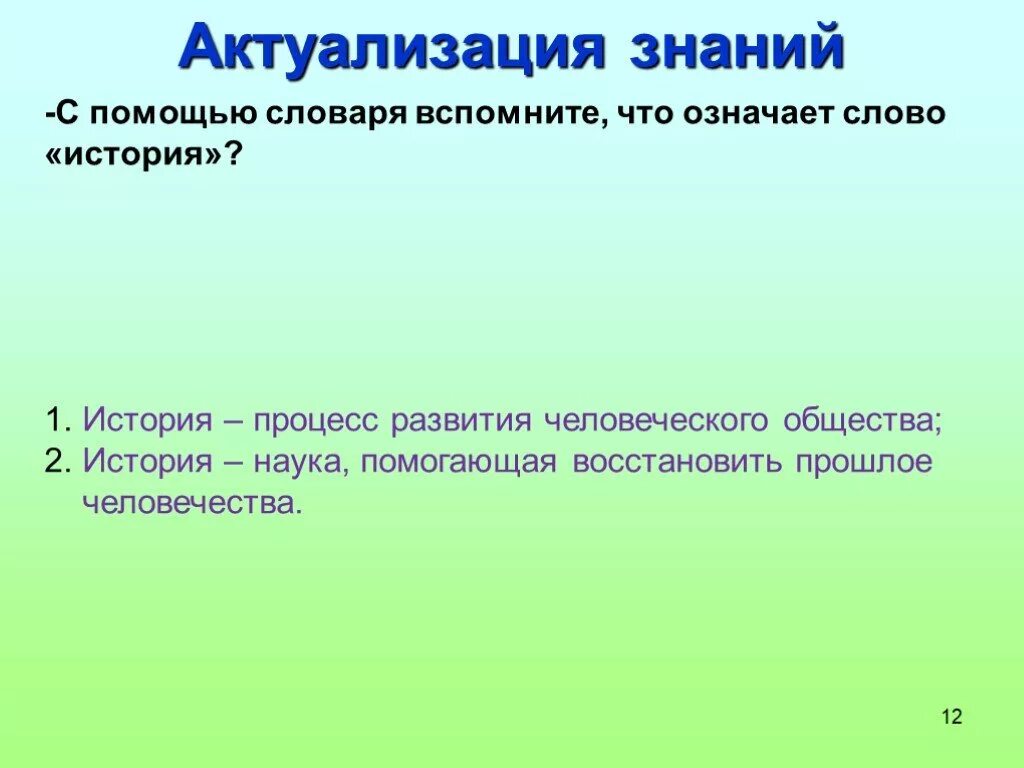 Актуализация знаний

-С помощью словаря вспомните, что означает слово «история»?

1. История – процесс развития человеческого общества;
2. История – наука, помогающая восстановить прошлое человечества.

12